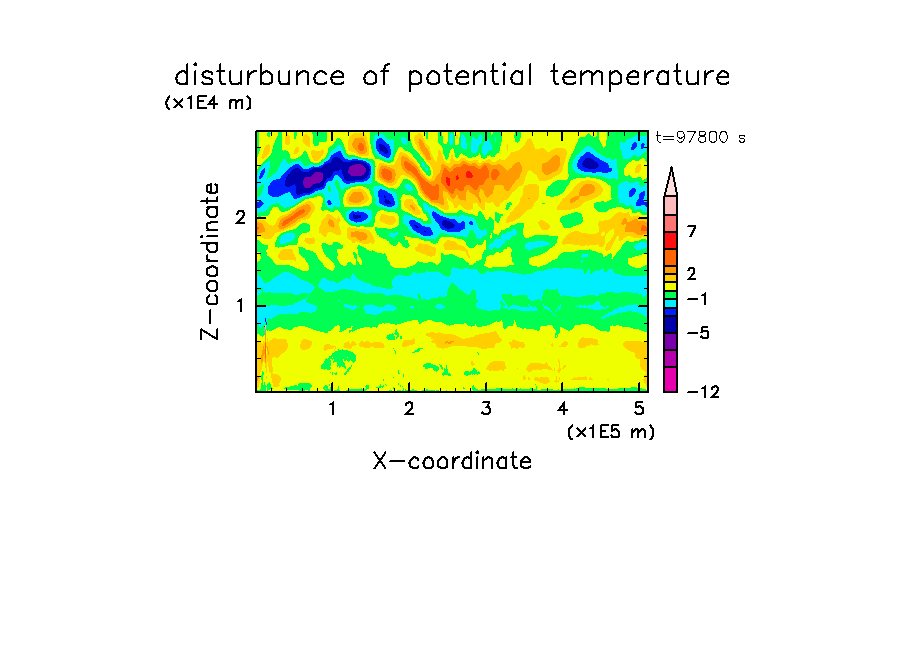 disturbunce of potential temperature

(x1E4 m)

t=97800 s

Z-coordinate

2

1

7

2

−1

−5

−12

1 2 3 4 5

(x1E5 m)

X-coordinate